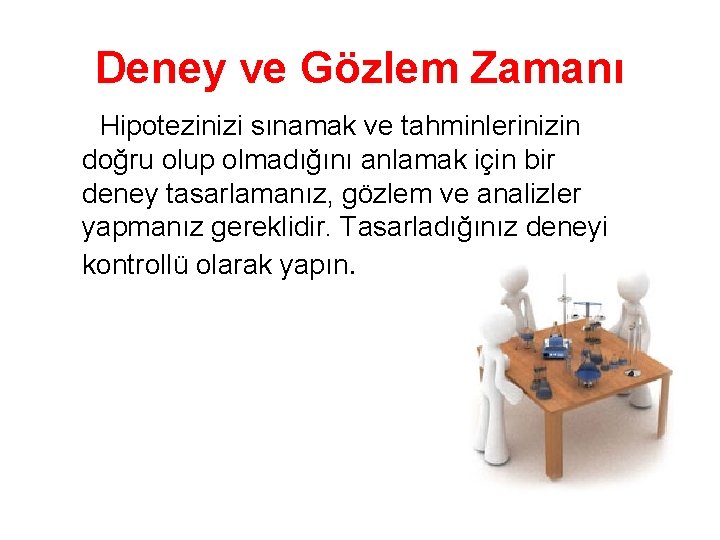 Deney ve Gözlem Zamanı

Hipotezinizi sınamak ve tahminlerinizin doğru olup olmadığını anlamak için bir deney tasarlamanız, gözlem ve analizler yapmanız gereklidir. Tasarladığınız deneyi kontrollü olarak yapın.